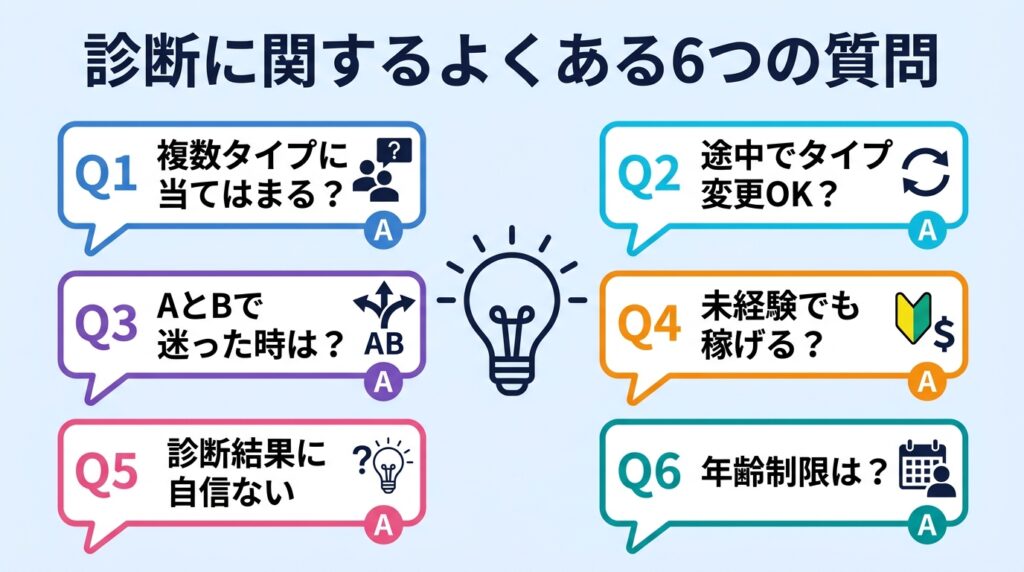 診断に関するよくある6つの質問

Q1 複数タイプに当てはまる？
?
A

Q2 途中でタイプ変更OK？
A

Q3 AとBで迷った時は？
AB
A

Q4 未経験でも稼げる？
$
A

Q5 診断結果に自信ない
?
A

Q6 年齢制限は？
A